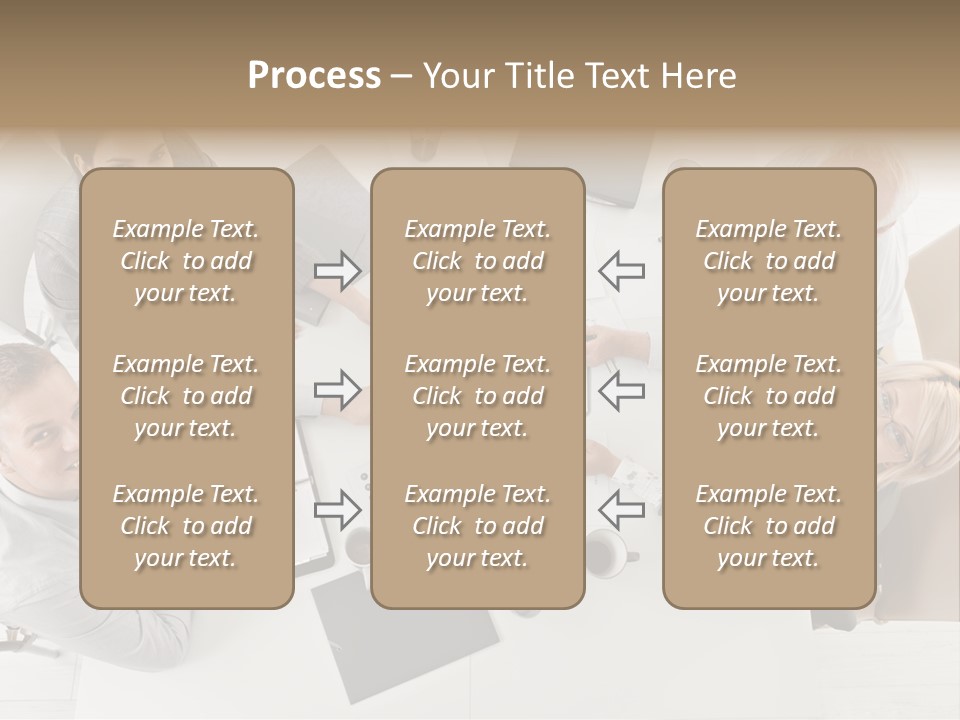 Process – Your Title Text Here

Example Text. Click to add your text.

Example Text. Click to add your text.

Example Text. Click to add your text.

Example Text. Click to add your text.

Example Text. Click to add your text.

Example Text. Click to add your text.

Example Text. Click to add your text.

Example Text. Click to add your text.

Example Text. Click to add your text.